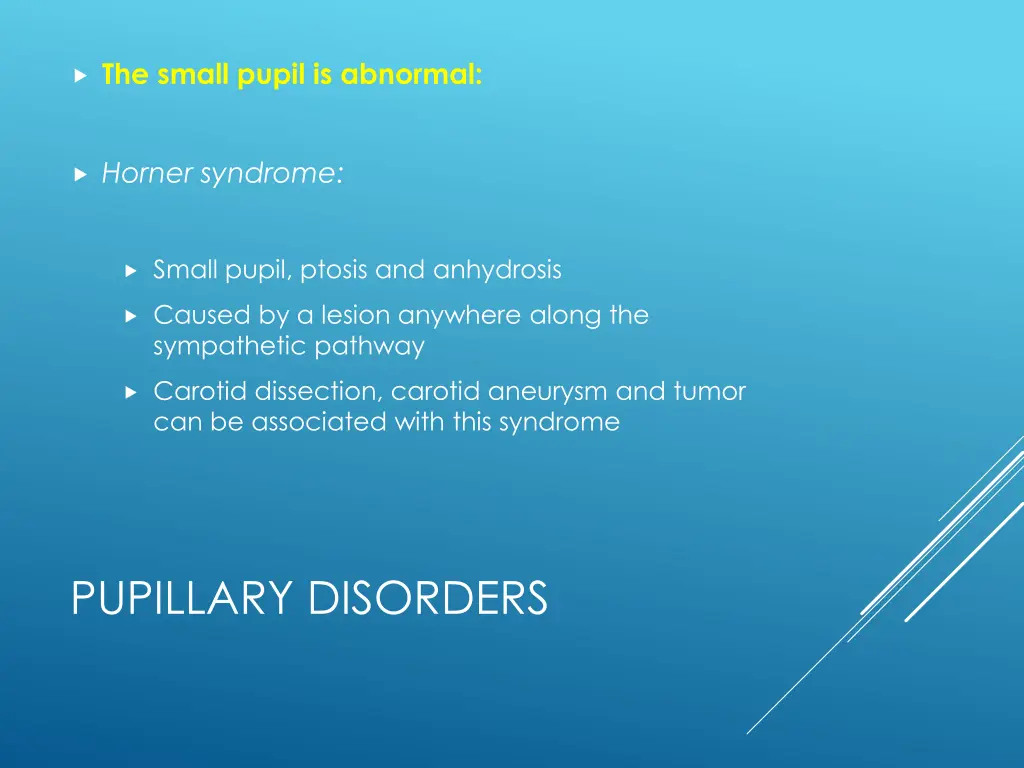 The small pupil is abnormal:

Horner syndrome:

Small pupil, ptosis and anhydrosis

Caused by a lesion anywhere along the sympathetic pathway

Carotid dissection, carotid aneurysm and tumor can be associated with this syndrome

PUPILLARY DISORDERS